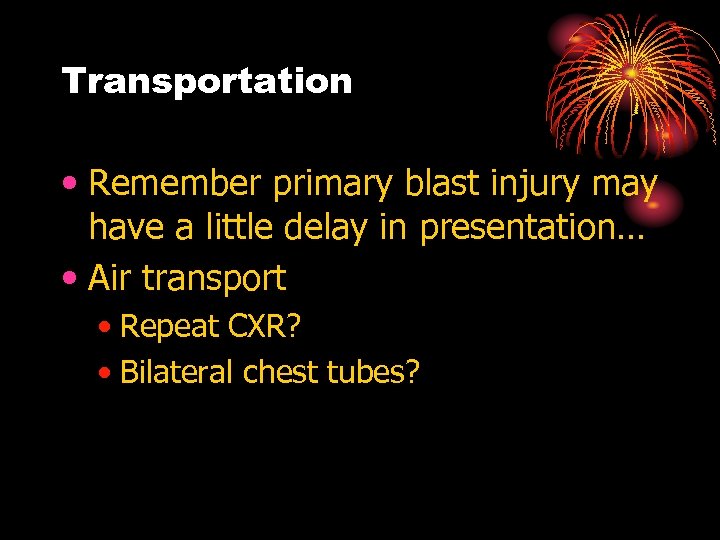 Transportation

• Remember primary blast injury may have a little delay in presentation…

• Air transport

• Repeat CXR?

• Bilateral chest tubes?